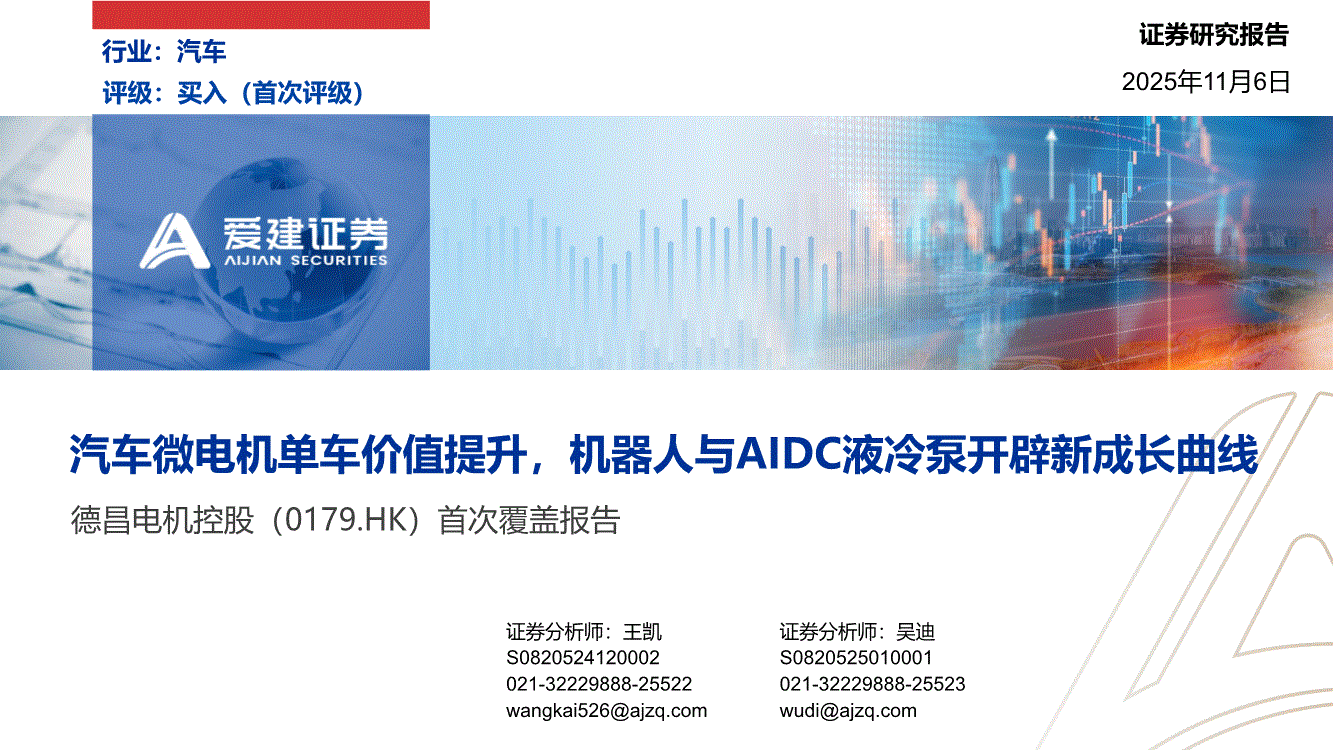 行业：汽车
评级：买入（首次评级）

证券研究报告
2025年11月6日

爱建证券
AIJIAN SECURITIES

汽车微电机单车价值提升，机器人与AIDC液冷泵开辟新成长曲线
德昌电机控股（0179.HK）首次覆盖报告

证券分析师：王凯
S0820524120002
021-32229888-25522
wangkai526@ajzq.com

证券分析师：吴迪
S0820525010001
021-32229888-25523
wudi@ajzq.com